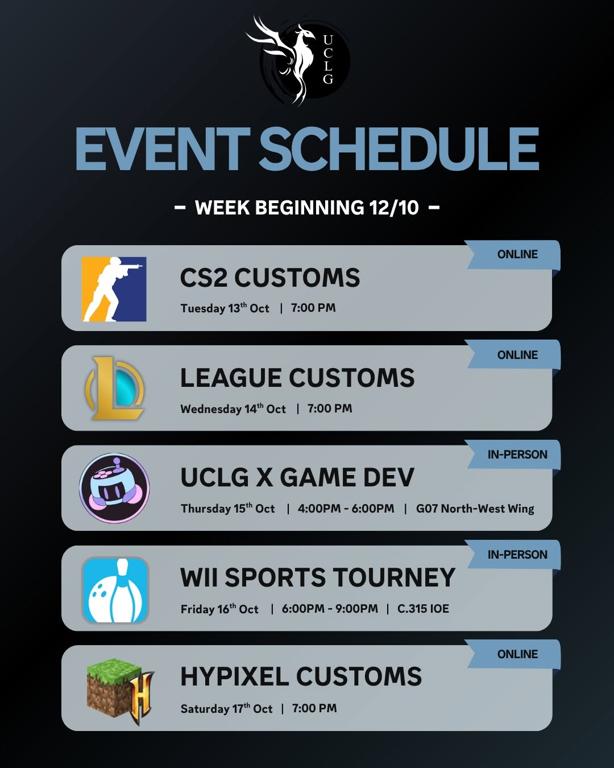 UCLG

EVENT SCHEDULE

- WEEK BEGINNING 12/10 -

ONLINE

CS2 CUSTOMS

Tuesday 13th Oct | 7:00 PM

ONLINE

LEAGUE CUSTOMS

Wednesday 14th Oct | 7:00 PM

IN-PERSON

UCLG X GAME DEV

Thursday 15th Oct | 4:00PM - 6:00PM | G07 North-West Wing

IN-PERSON

WII SPORTS TOURNEY

Friday 16th Oct | 6:00PM - 9:00PM | C.315 IOE

ONLINE

HYPIXEL CUSTOMS

Saturday 17th Oct | 7:00 PM